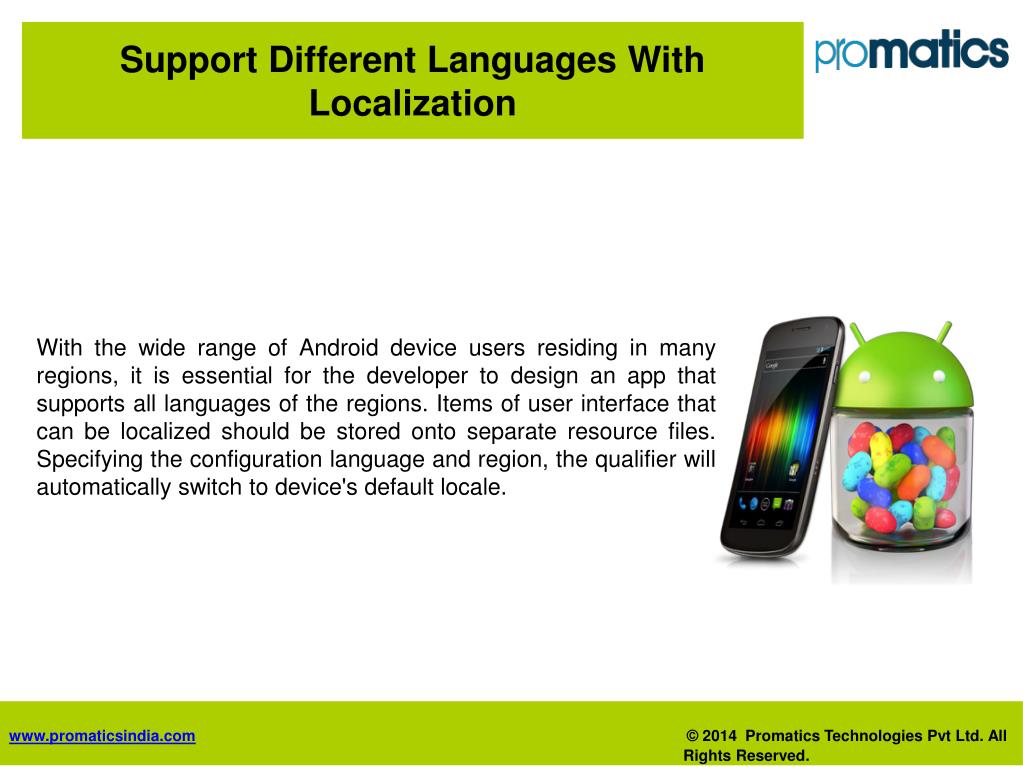 Support Different Languages With Localization

promatics

With the wide range of Android device users residing in many regions, it is essential for the developer to design an app that supports all languages of the regions. Items of user interface that can be localized should be stored onto separate resource files. Specifying the configuration language and region, the qualifier will automatically switch to device's default locale.

Google

www.promaticsindia.com

© 2014 Promatics Technologies Pvt Ltd. All Rights Reserved.